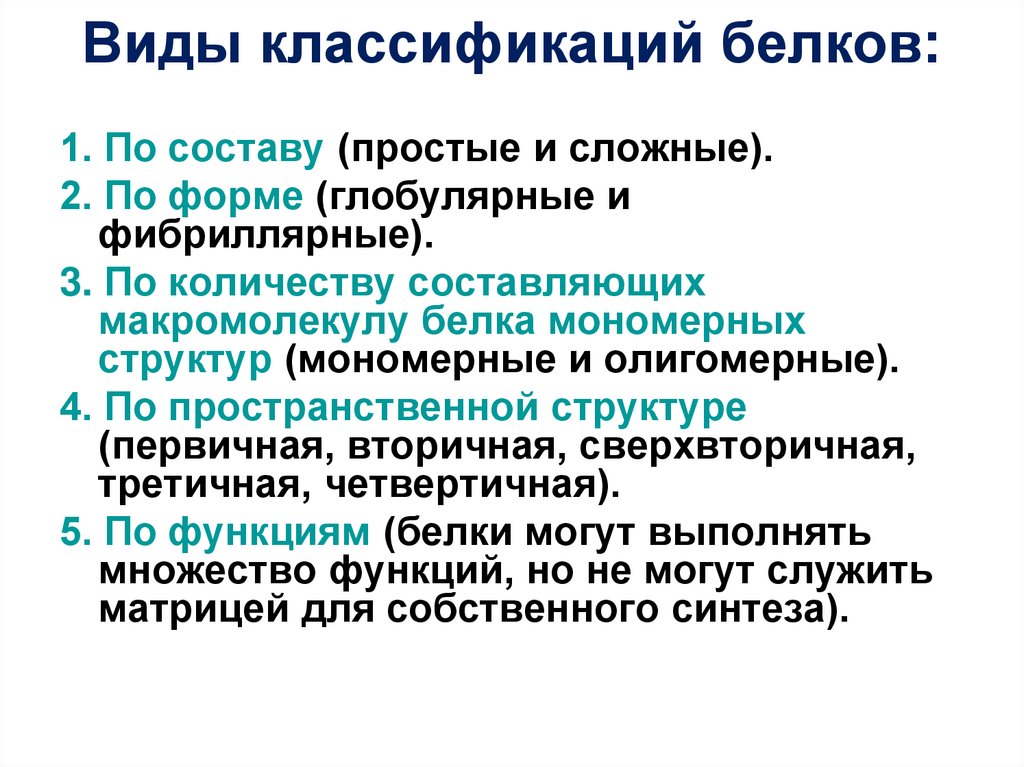 Виды классификаций белков:

1. По составу (простые и сложные).

2. По форме (глобулярные и фибриллярные).

3. По количеству составляющих макромолекулу белка мономерных структур (мономерные и олигомерные).

4. По пространственной структуре (первичная, вторичная, сверхвторичная, третичная, четвертичная).

5. По функциям (белки могут выполнять множество функций, но не могут служить матрицей для собственного синтеза).